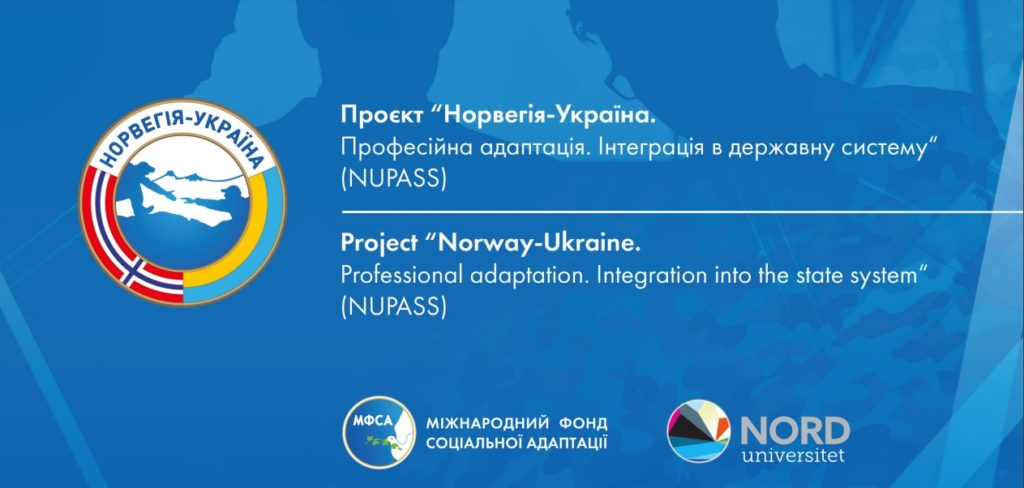 НОРВЕГІЯ-УКРАЇНА

Проєкт “Норвегія-Україна.
Професійна адаптація. Інтеграція в державну систему“ (NUPASS)

Project “Norway-Ukraine.
Professional adaptation. Integration into the state system“ (NUPASS)

МФСА
МІЖНАРОДНИЙ ФОНД СОЦІАЛЬНОЇ АДАПТАЦІЇ

NORD universitet